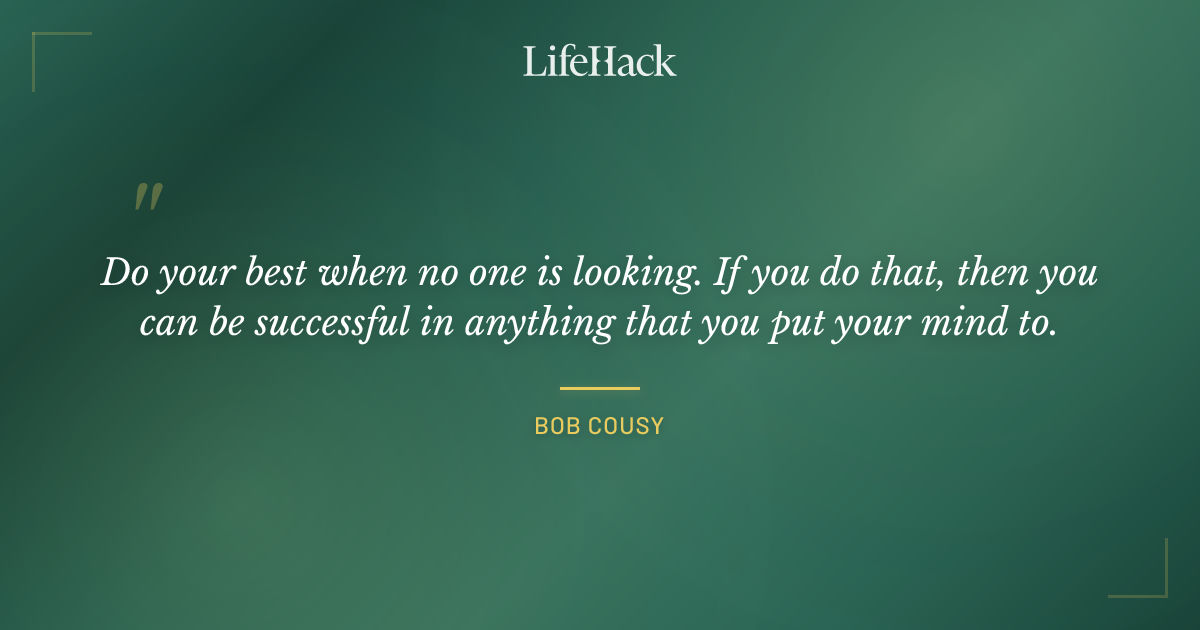 LifeHack

"

Do your best when no one is looking. If you do that, then you can be successful in anything that you put your mind to.

BOB COUSY